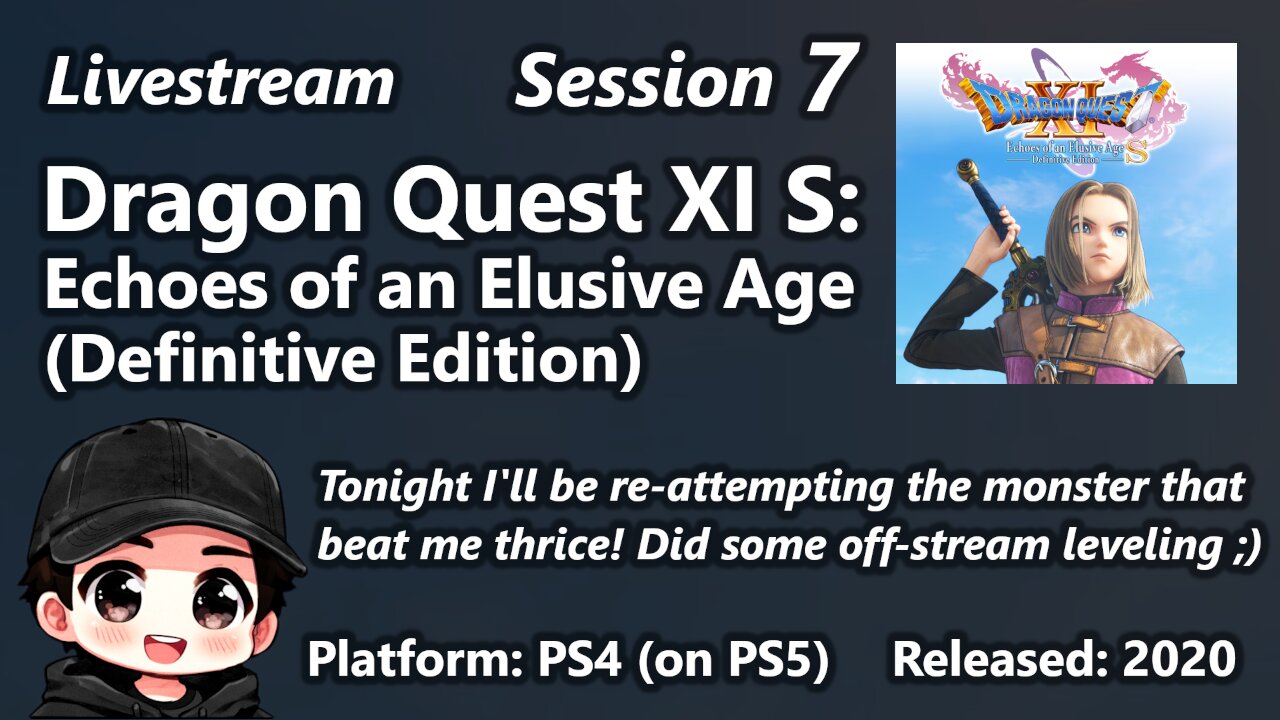 Livestream Session 7

Dragon Quest XI S: Echoes of an Elusive Age (Definitive Edition)

DRAGON QUEST XI S
Echoes of an Elusive Age
Definitive Edition

Tonight I'll be re-attempting the monster that beat me thrice! Did some off-stream leveling ;)

Platform: PS4 (on PS5) Released: 2020